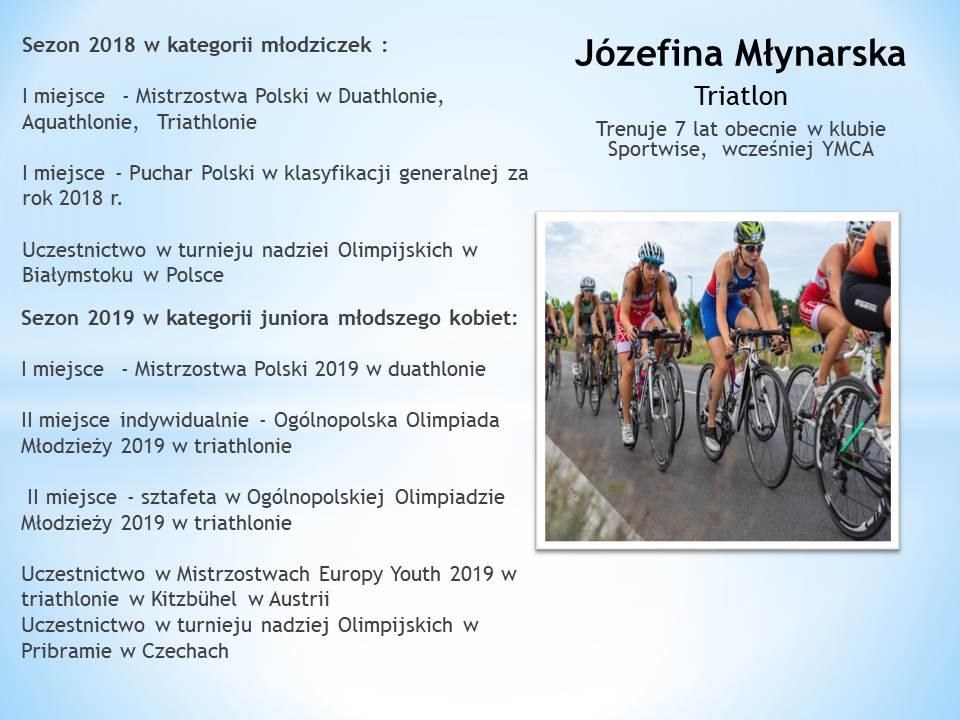 Józefina Młynarska

Triatlon

Trenuje 7 lat obecnie w klubie Sportwise, wcześniej YMCA

Sezon 2018 w kategorii młodziczek :

I miejsce - Mistrzostwa Polski w Duathlonie, Aquathlonie, Triathlonie

I miejsce - Puchar Polski w klasyfikacji generalnej za rok 2018 r.

Uczestnictwo w turnieju nadziei Olimpijskich w Białymstoku w Polsce

Sezon 2019 w kategorii juniora młodszego kobiet:

I miejsce - Mistrzostwa Polski 2019 w duathlonie

II miejsce indywidualnie - Ogólnopolska Olimpiada Młodzieży 2019 w triathlonie

II miejsce - sztafeta w Ogólnopolskiej Olimpiadzie Młodzieży 2019 w triathlonie

Uczestnictwo w Mistrzostwach Europy Youth 2019 w triathlonie w Kitzbühel w Austrii
Uczestnictwo w turnieju nadziej Olimpijskich w Pribramie w Czechach